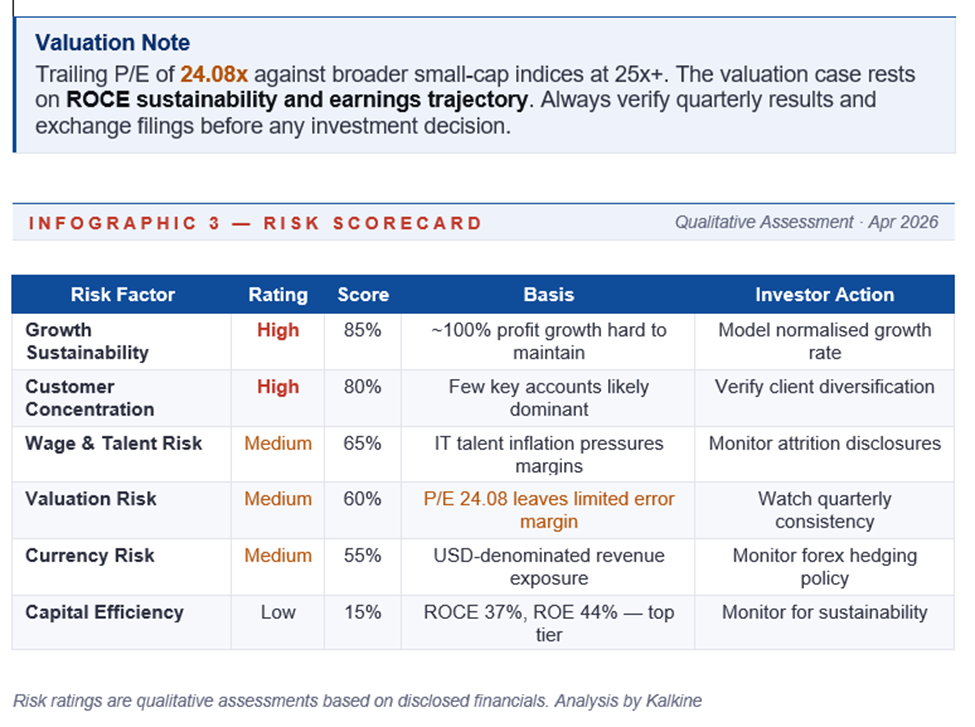 Valuation Note
Trailing P/E of 24.08x against broader small-cap indices at 25x+. The valuation case rests on ROCE sustainability and earnings trajectory. Always verify quarterly results and exchange filings before any investment decision.

INFOGRAPHIC 3 — RISK SCORECARD
Qualitative Assessment · Apr 2026

| Risk Factor | Rating | Score | Basis | Investor Action |
|---|---|---|---|---|
| Growth Sustainability | High | 85% | ~100% profit growth hard to maintain | Model normalised growth rate |
| Customer Concentration | High | 80% | Few key accounts likely dominant | Verify client diversification |
| Wage & Talent Risk | Medium | 65% | IT talent inflation pressures margins | Monitor attrition disclosures |
| Valuation Risk | Medium | 60% | P/E 24.08 leaves limited error margin | Watch quarterly consistency |
| Currency Risk | Medium | 55% | USD-denominated revenue exposure | Monitor forex hedging policy |
| Capital Efficiency | Low | 15% | ROCE 37%, ROE 44% — top tier | Monitor for sustainability |

Risk ratings are qualitative assessments based on disclosed financials. Analysis by Kalkine